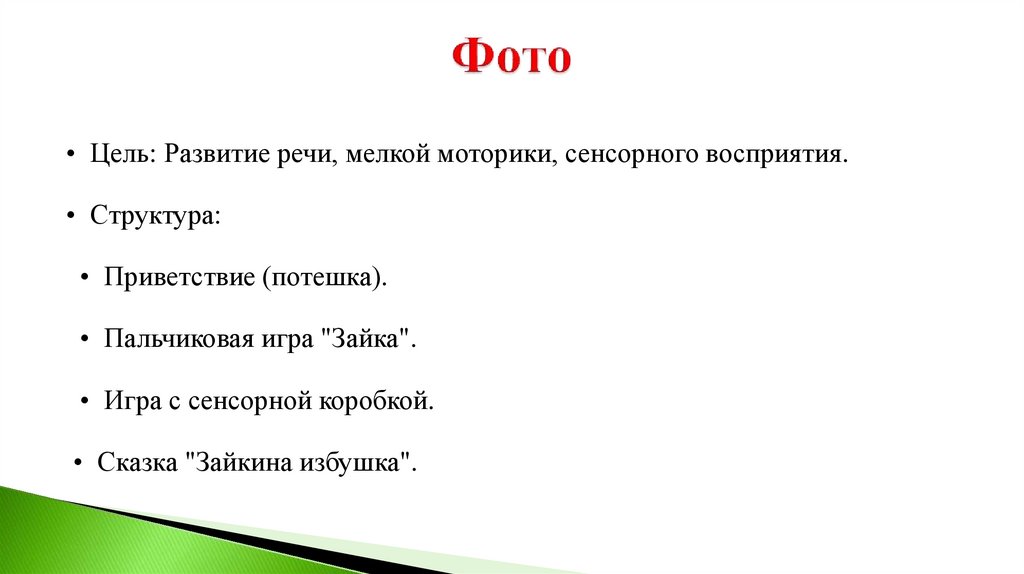 Фото

• Цель: Развитие речи, мелкой моторики, сенсорного восприятия.

• Структура:

• Приветствие (потешка).

• Пальчиковая игра "Зайка".

• Игра с сенсорной коробкой.

• Сказка "Зайкина избушка".